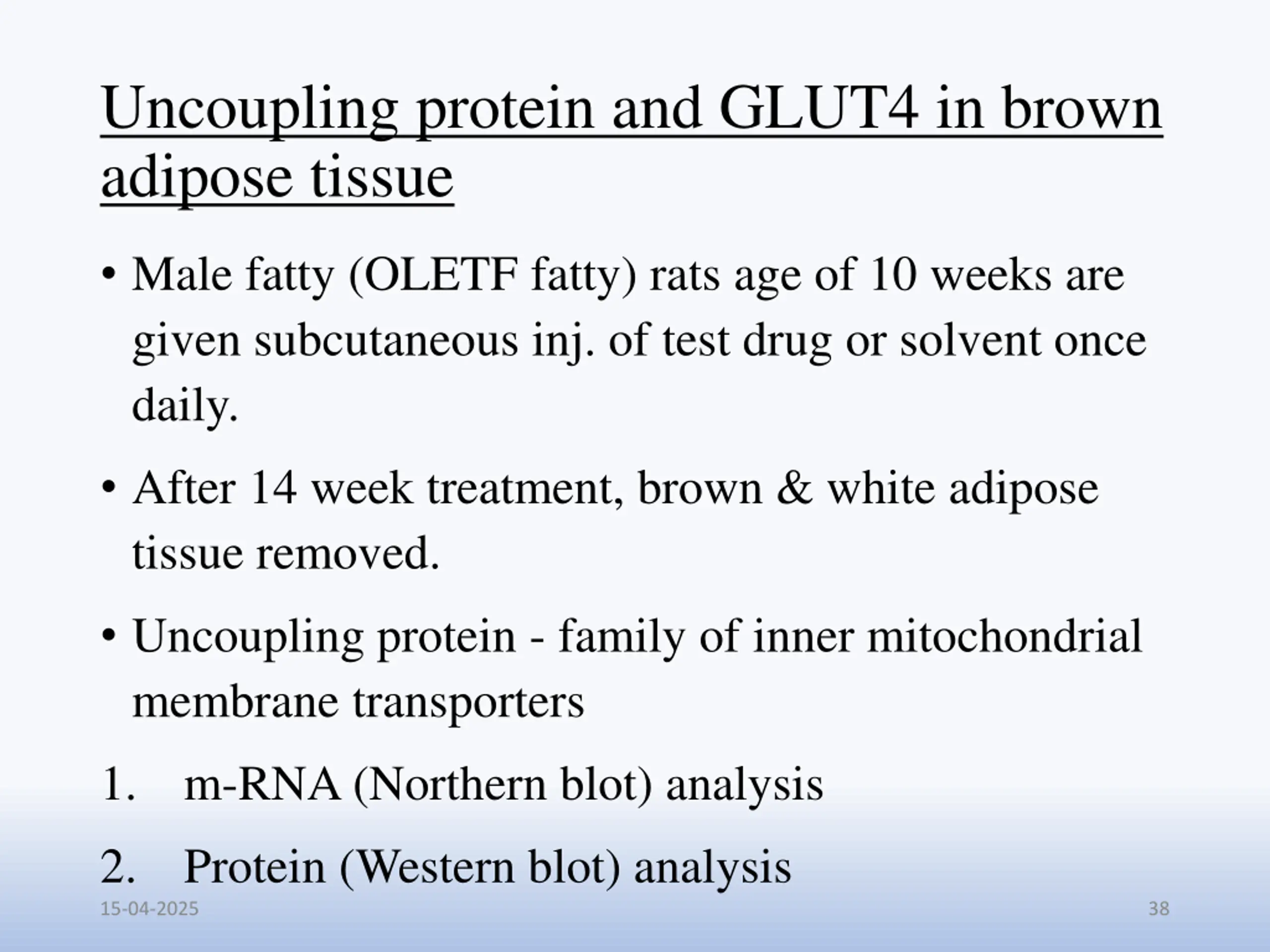 Uncoupling protein and GLUT4 in brown adipose tissue

• Male fatty (OLETF fatty) rats age of 10 weeks are given subcutaneous inj. of test drug or solvent once daily.

• After 14 week treatment, brown & white adipose tissue removed.

• Uncoupling protein - family of inner mitochondrial membrane transporters

1. m-RNA (Northern blot) analysis

2. Protein (Western blot) analysis

15-04-2025

38